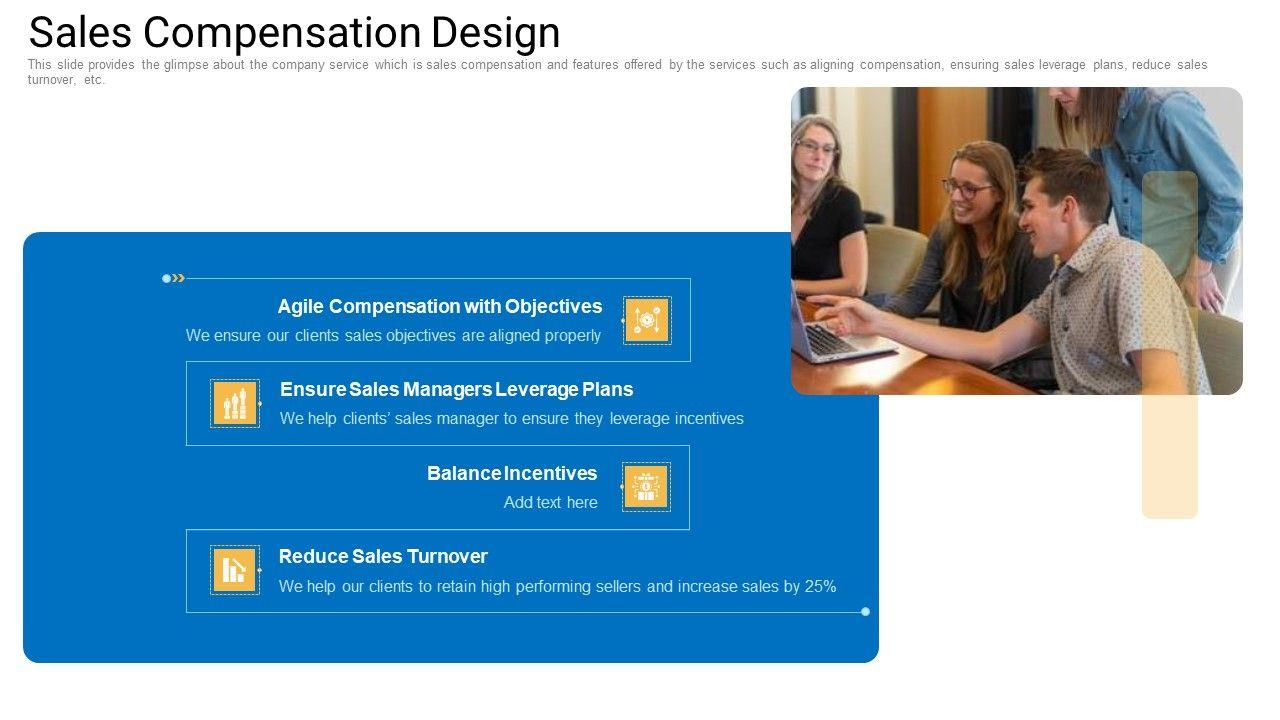 Sales Compensation Design

This slide provides the glimpse about the company service which is sales compensation and features offered by the services such as aligning compensation, ensuring sales leverage plans, reduce sales turnover, etc.

Agile Compensation with Objectives
We ensure our clients sales objectives are aligned properly

Ensure Sales Managers Leverage Plans
We help clients' sales manager to ensure they leverage incentives

Balance Incentives
Add text here

Reduce Sales Turnover
We help our clients to retain high performing sellers and increase sales by 25%